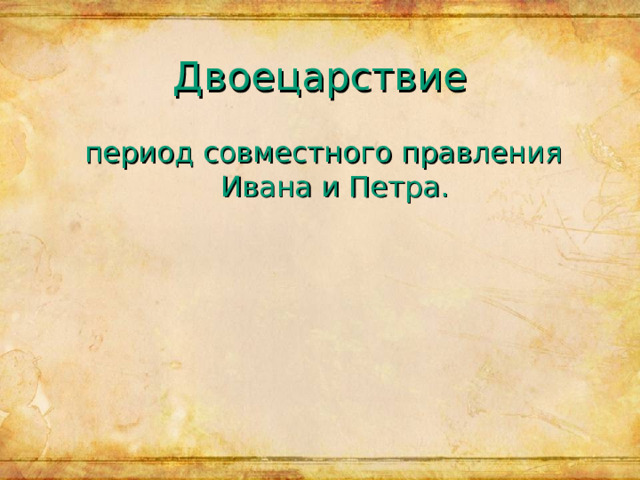 Двоецарствие

период совместного правления Ивана и Петра.